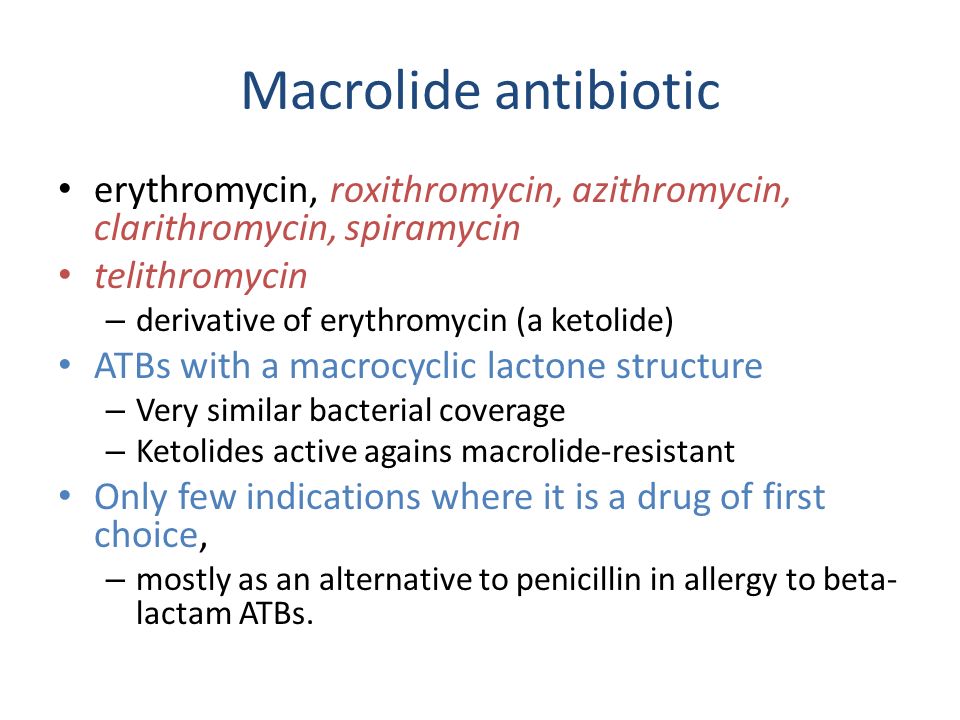 Macrolide antibiotic

• erythromycin, roxithromycin, azithromycin, clarithromycin, spiramycin
• telithromycin
  – derivative of erythromycin (a ketolide)
• ATBs with a macrocyclic lactone structure
  – Very similar bacterial coverage
  – Ketolides active agains macrolide-resistant
• Only few indications where it is a drug of first choice,
  – mostly as an alternative to penicillin in allergy to beta-lactam ATBs.